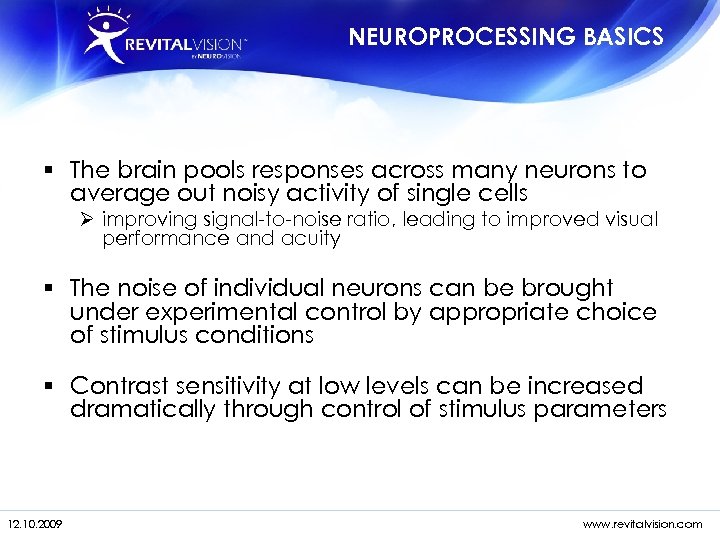 REVITALVISION™
by NEUROVISION

NEUROPROCESSING BASICS

▪ The brain pools responses across many neurons to average out noisy activity of single cells

➢ improving signal-to-noise ratio, leading to improved visual performance and acuity

▪ The noise of individual neurons can be brought under experimental control by appropriate choice of stimulus conditions

▪ Contrast sensitivity at low levels can be increased dramatically through control of stimulus parameters

12.10.2009

www.revitalvision.com